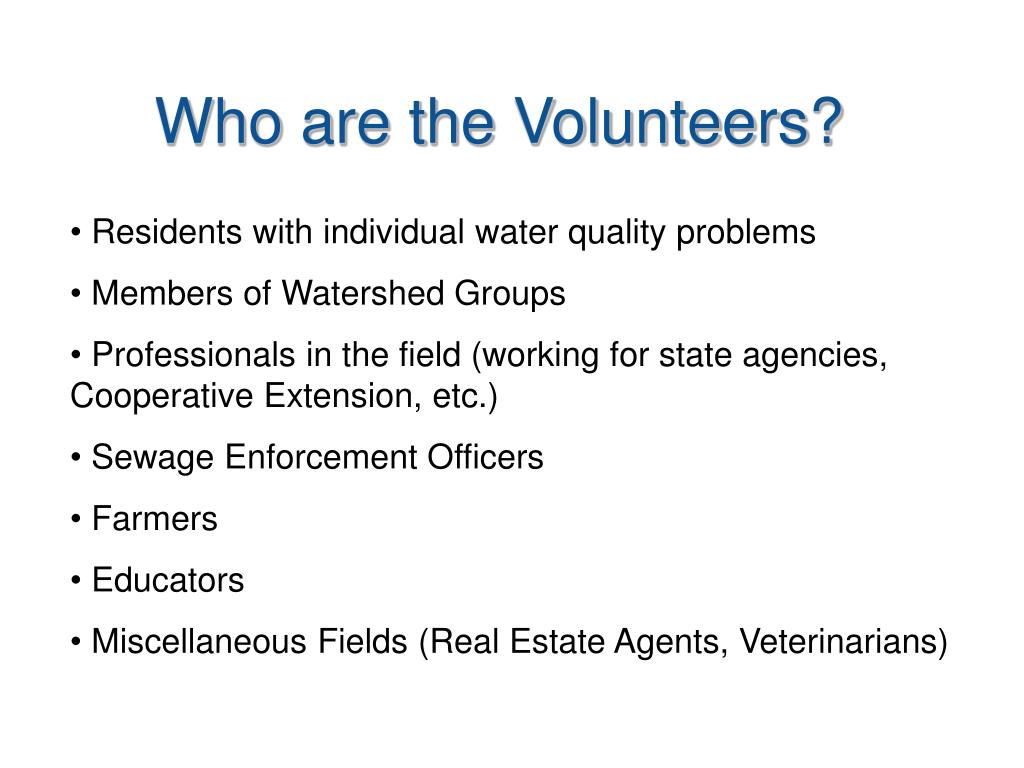 Who are the Volunteers?

• Residents with individual water quality problems

• Members of Watershed Groups

• Professionals in the field (working for state agencies, Cooperative Extension, etc.)

• Sewage Enforcement Officers

• Farmers

• Educators

• Miscellaneous Fields (Real Estate Agents, Veterinarians)